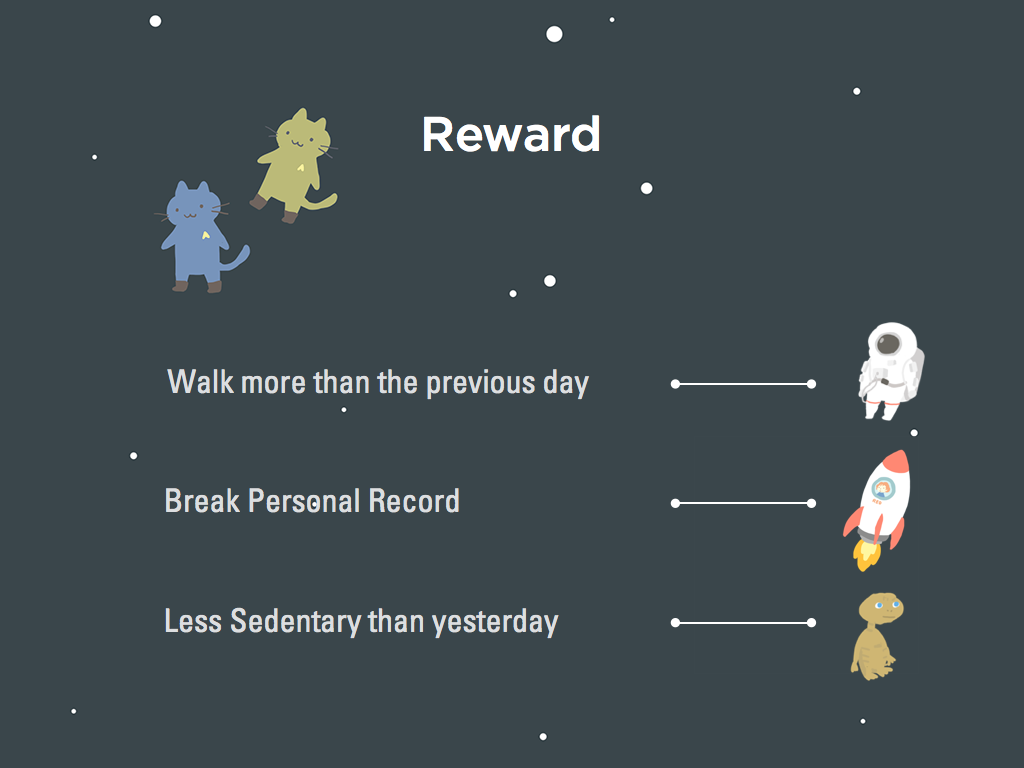 Reward

Walk more than the previous day

Break Personal Record

Less Sedentary than yesterday